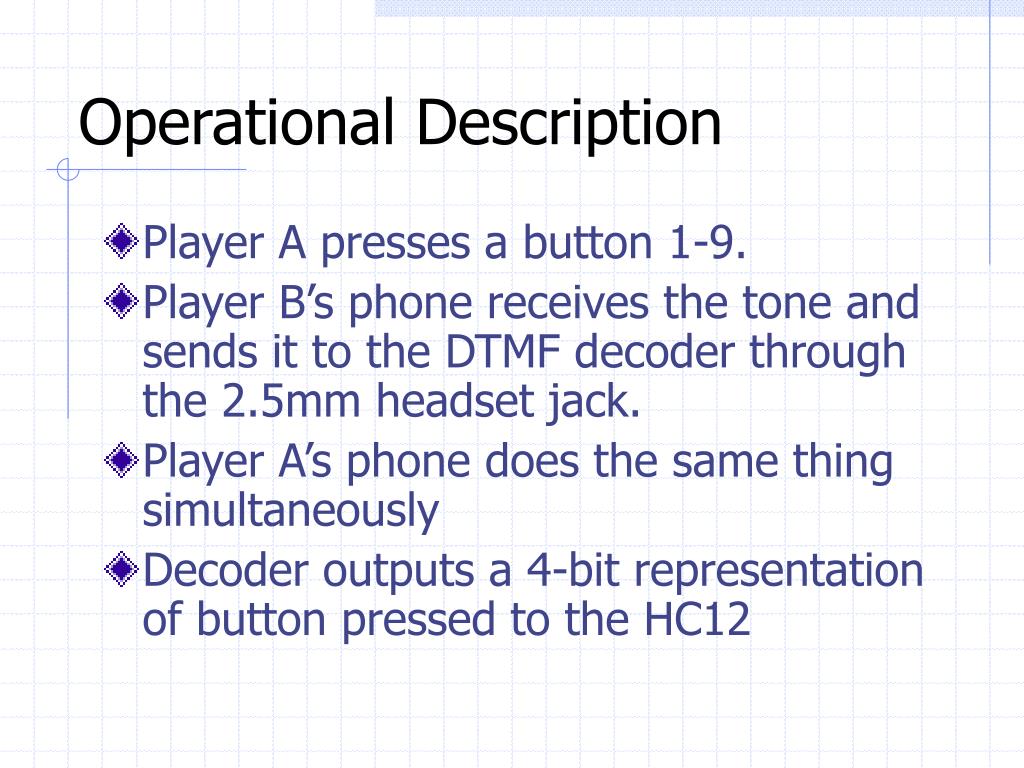 Operational Description

Player A presses a button 1-9.

Player B’s phone receives the tone and sends it to the DTMF decoder through the 2.5mm headset jack.

Player A’s phone does the same thing simultaneously

Decoder outputs a 4-bit representation of button pressed to the HC12